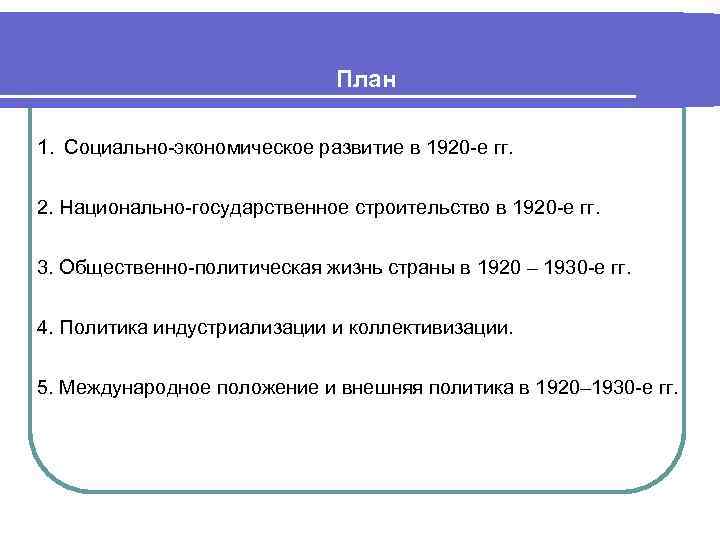 План

1. Социально-экономическое развитие в 1920-е гг.

2. Национально-государственное строительство в 1920-е гг.

3. Общественно-политическая жизнь страны в 1920 – 1930-е гг.

4. Политика индустриализации и коллективизации.

5. Международное положение и внешняя политика в 1920–1930-е гг.